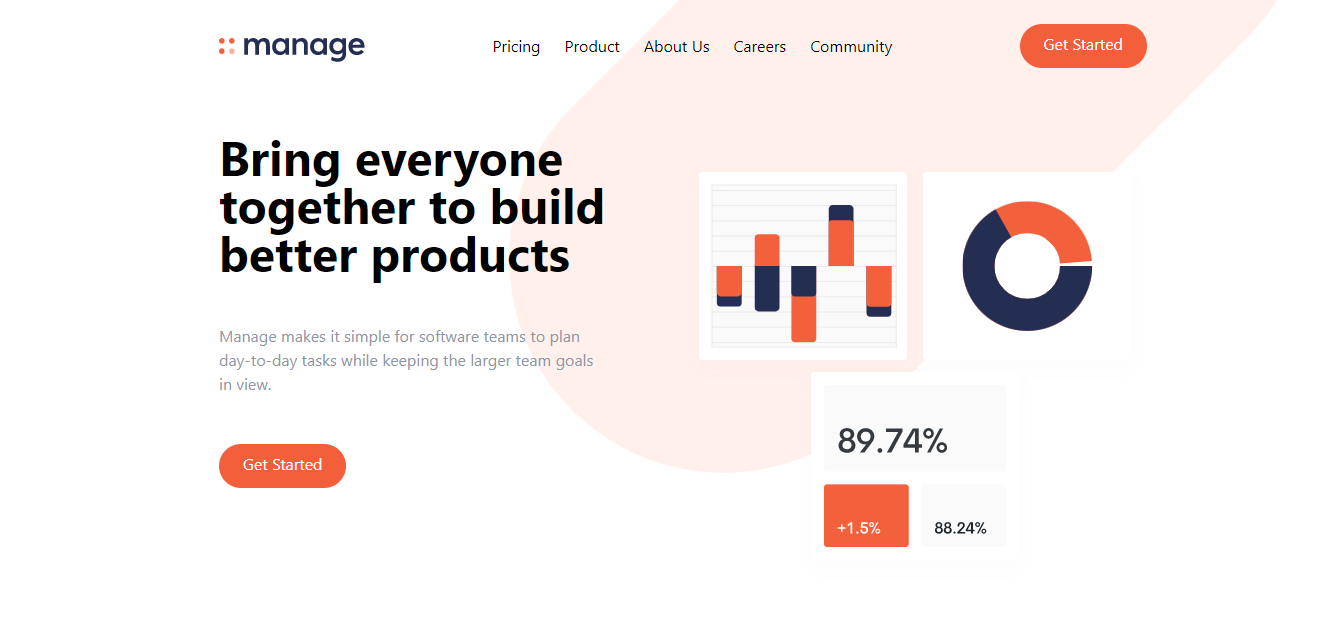 manage

Pricing Product About Us Careers Community

Get Started

Bring everyone together to build better products

Manage makes it simple for software teams to plan day-to-day tasks while keeping the larger team goals in view.

Get Started

89.74%

+1.5%

88.24%